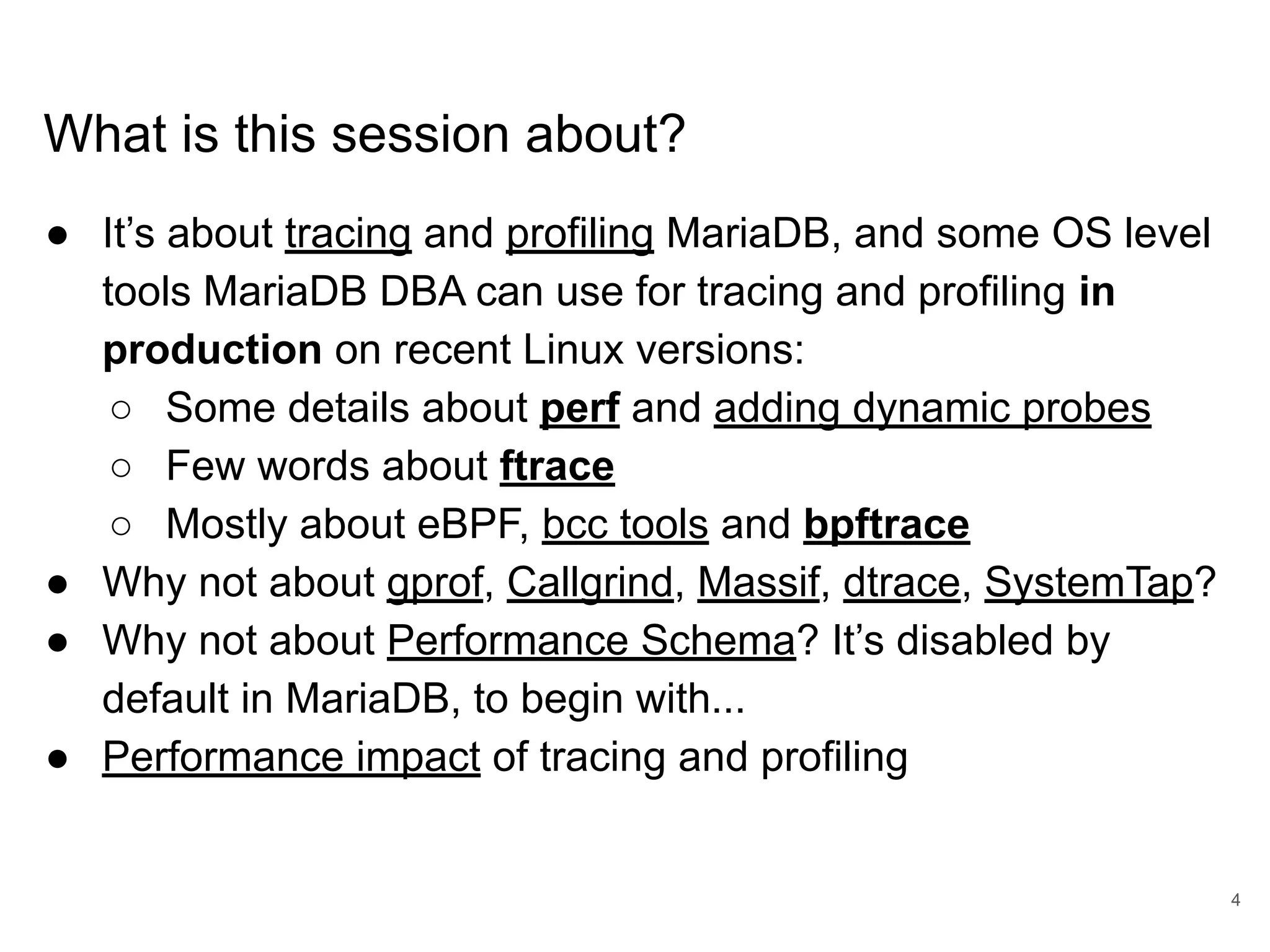 What is this session about?

● It’s about tracing and profiling MariaDB, and some OS level tools MariaDB DBA can use for tracing and profiling in production on recent Linux versions:
○ Some details about perf and adding dynamic probes
○ Few words about ftrace
○ Mostly about eBPF, bcc tools and bpftrace
● Why not about gprof, Callgrind, Massif, dtrace, SystemTap?
● Why not about Performance Schema? It’s disabled by default in MariaDB, to begin with...
● Performance impact of tracing and profiling

4